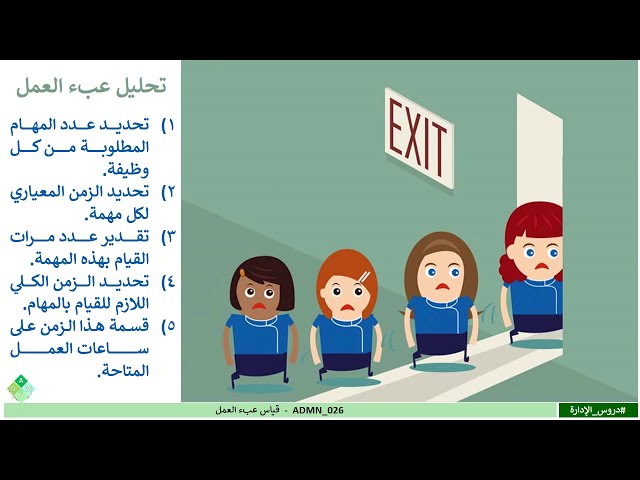 تحليل عبء العمل

١) تحديد عدد المهام المطلوبة من كل وظيفة.
٢) تحديد الزمن المعياري لكل مهمة.
٣) تقدير عدد مرات القيام بهذه المهمة.
٤) تحديد الزمن الكلي اللازم للقيام بالمهام.
٥) قسمة هذا الزمن على ساعات العمل المتاحة.

EXIT

ADMN_026 - قياس عبء العمل

#دروس_الإدارة